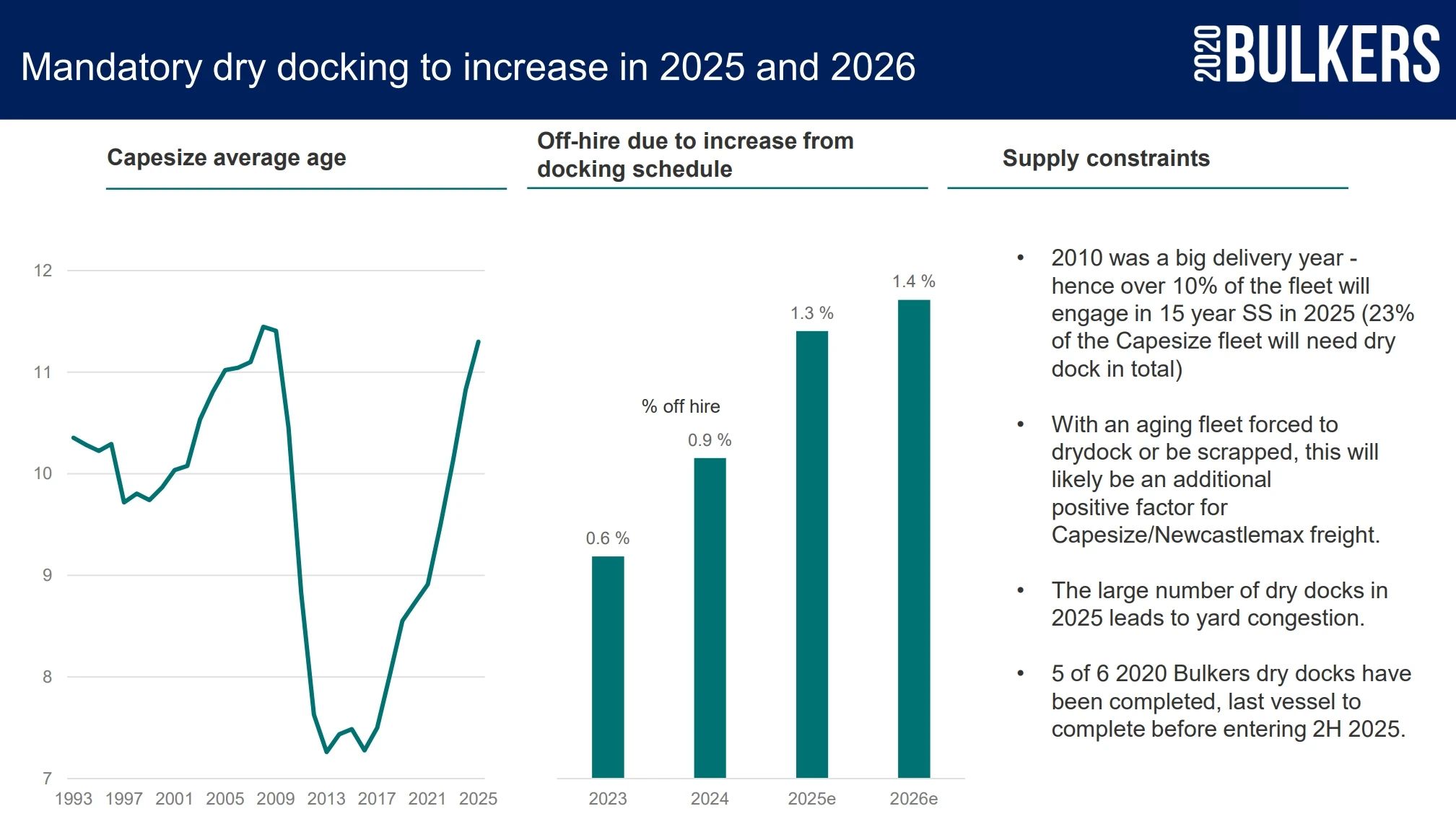 Mandatory dry docking to increase in 2025 and 2026

2020 BULKERS

Capesize average age

12
11
10
9
8
7
1993 1997 2001 2005 2009 2013 2017 2021 2025

Off-hire due to increase from docking schedule

% off hire

0.6 %
0.9 %
1.3 %
1.4 %

2023 2024 2025e 2026e

Supply constraints

• 2010 was a big delivery year - hence over 10% of the fleet will engage in 15 year SS in 2025 (23% of the Capesize fleet will need dry dock in total)

• With an aging fleet forced to drydock or be scrapped, this will likely be an additional positive factor for Capesize/Newcastlemax freight.

• The large number of dry docks in 2025 leads to yard congestion.

• 5 of 6 2020 Bulkers dry docks have been completed, last vessel to complete before entering 2H 2025.